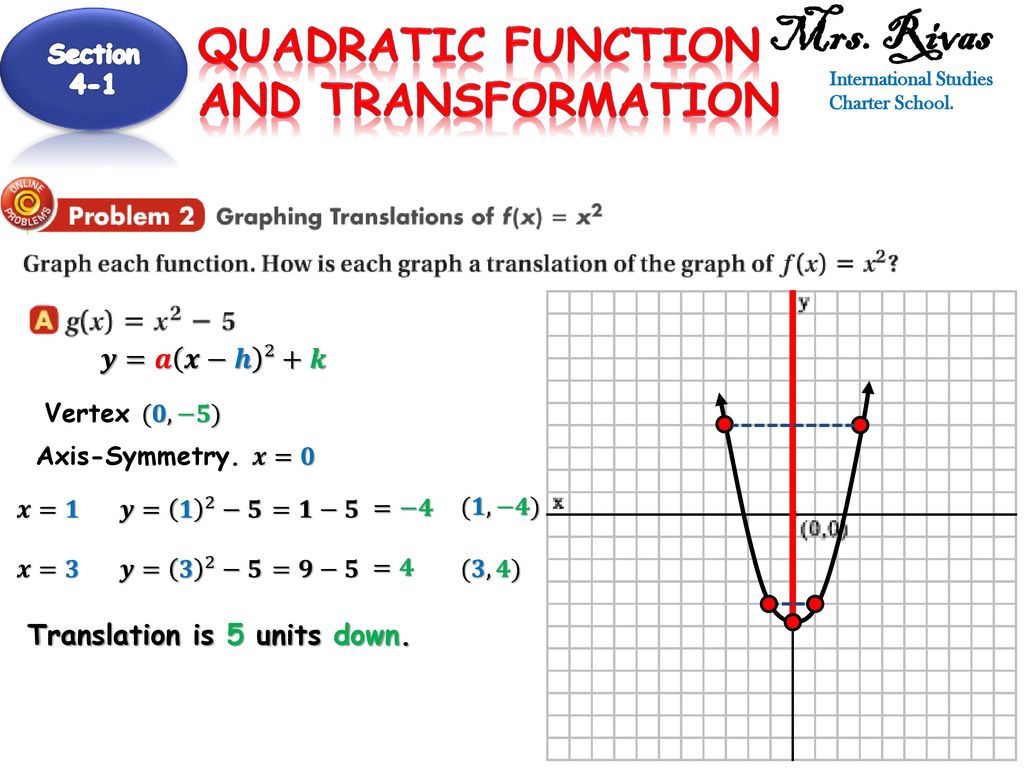 Section 4-1

QUADRATIC FUNCTION AND TRANSFORMATION

Mrs. Rivas
International Studies Charter School.

ONLINE PROBLEMS

Problem 2 Graphing Translations of $f(x) = x^2$

Graph each function. How is each graph a translation of the graph of $f(x) = x^2$?

A $g(x) = x^2 - 5$

$y = a(x - h)^2 + k$

Vertex $(0, -5)$

Axis-Symmetry. $x = 0$

$x = 1$ $y = (1)^2 - 5 = 1 - 5 = -4$ $(1, -4)$

$x = 3$ $y = (3)^2 - 5 = 9 - 5 = 4$ $(3, 4)$

Translation is 5 units down.

y

x

(0,0)